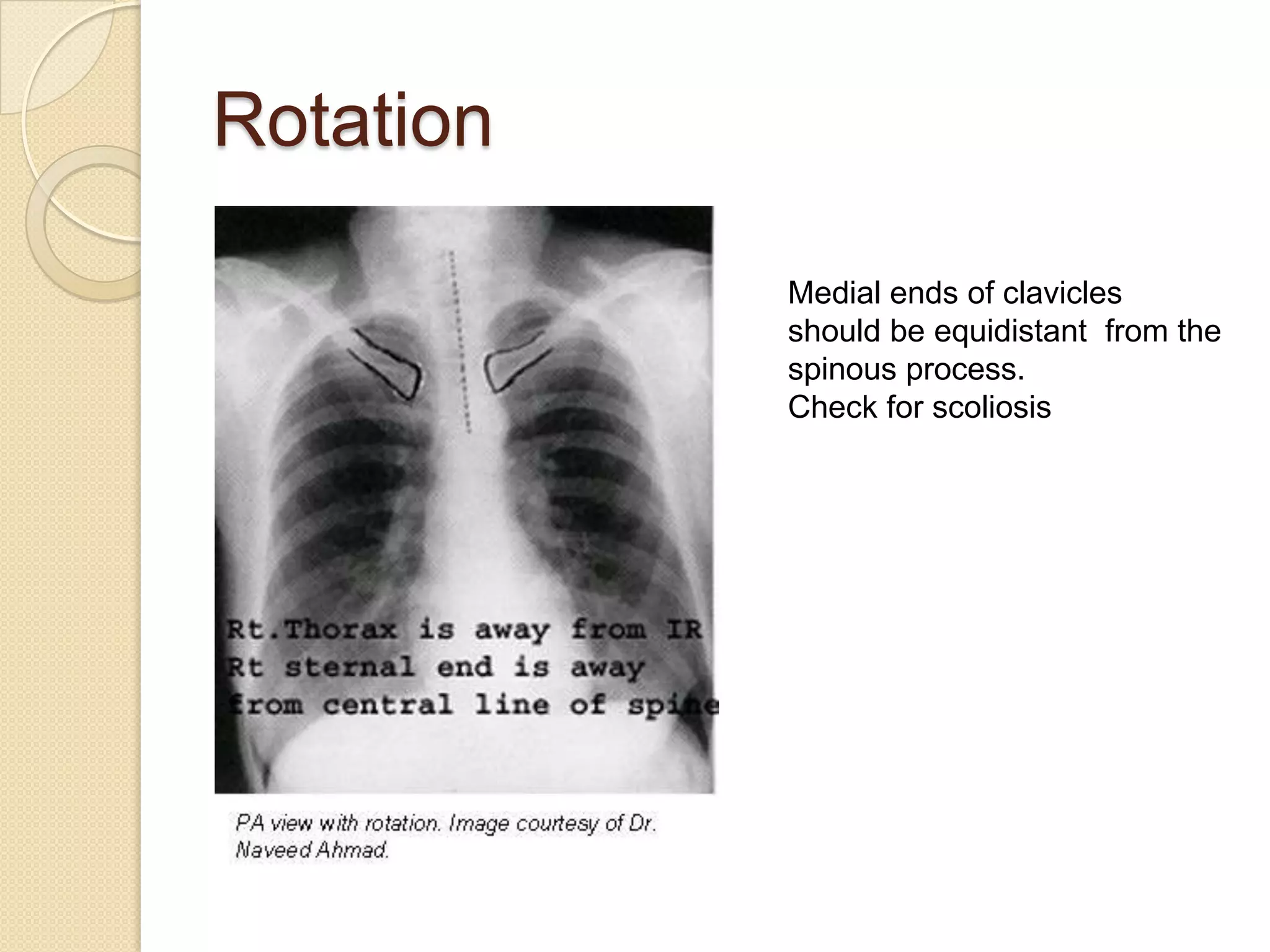 Rotation

Rt.Thorax is away from IR
Rt sternal end is away
from central line of spine

PA view with rotation. Image courtesy of Dr. Naveed Ahmad.

Medial ends of clavicles should be equidistant from the spinous process.
Check for scoliosis